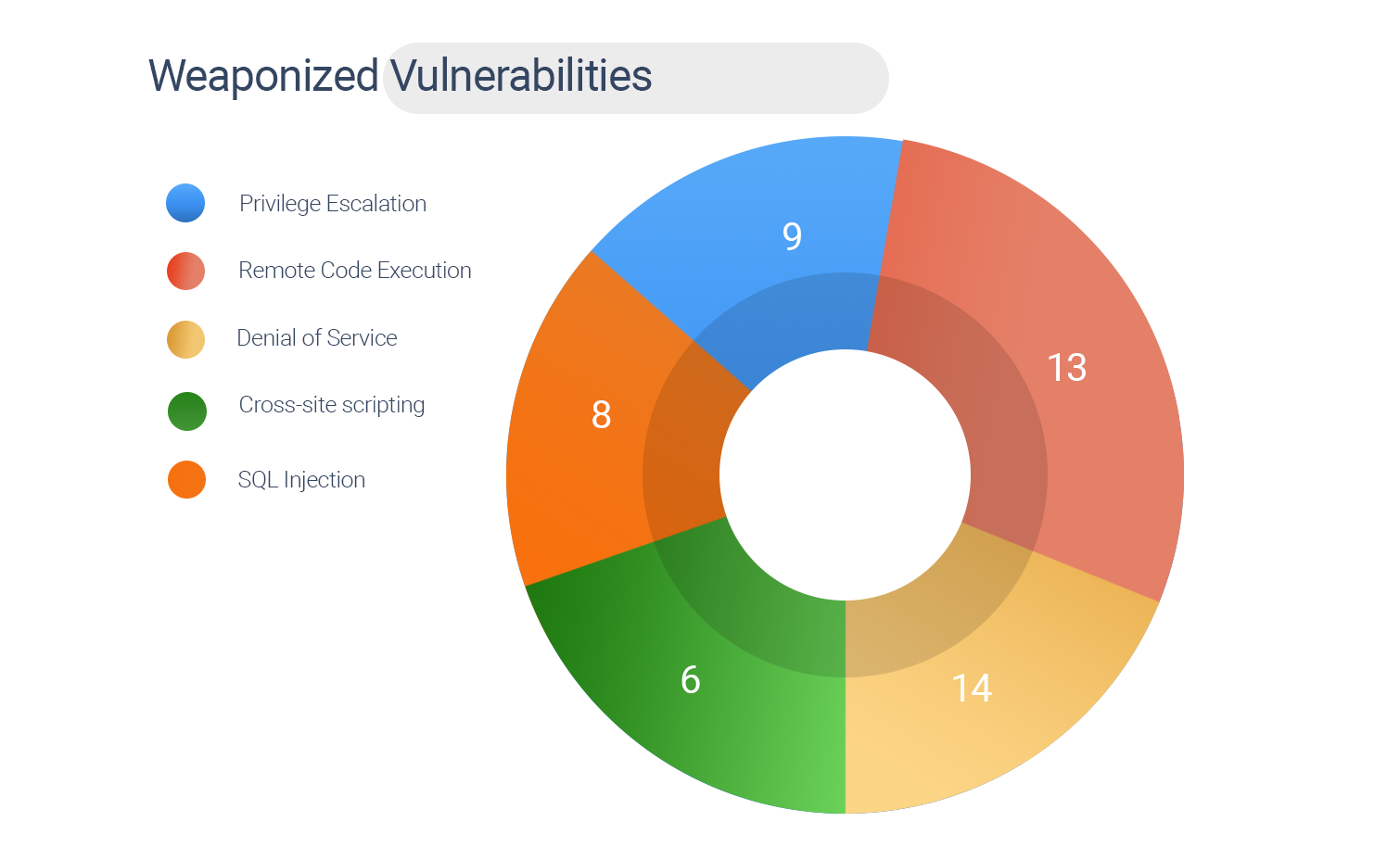 Weaponized Vulnerabilities

Privilege Escalation
Remote Code Execution
Denial of Service
Cross-site scripting
SQL Injection

9
13
14
6
8